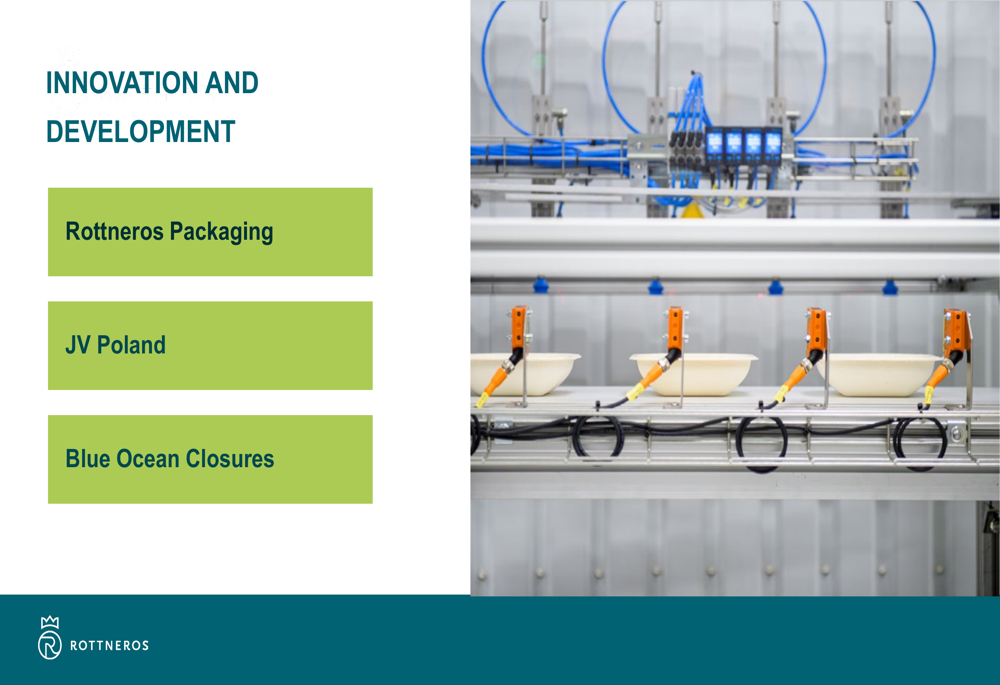 INNOVATION AND DEVELOPMENT

Rottneros Packaging

JV Poland

Blue Ocean Closures

ROTTNEROS